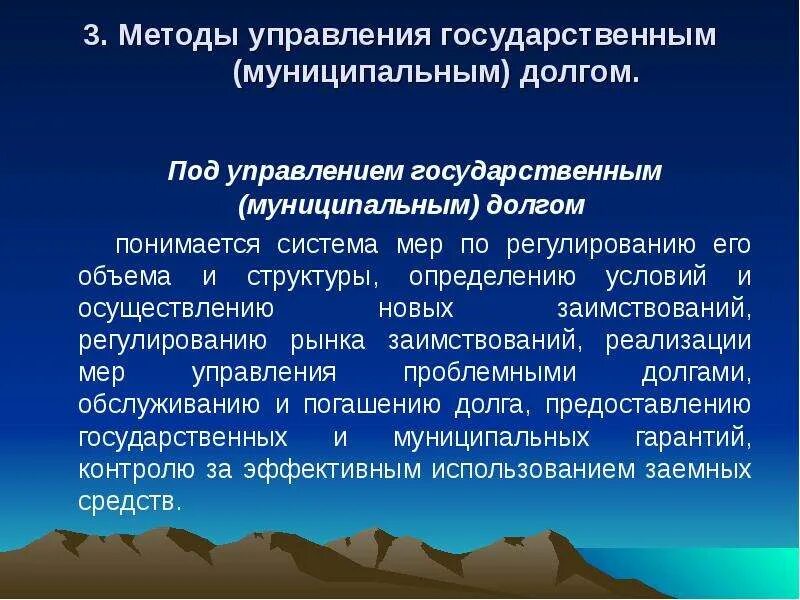 3. Методы управления государственным (муниципальным) долгом.

Под управлением государственным (муниципальным) долгом

понимается система мер по регулированию его объема и структуры, определению условий и осуществлению новых заимствований, регулированию рынка заимствований, реализации мер управления проблемными долгами, обслуживанию и погашению долга, предоставлению государственных и муниципальных гарантий, контролю за эффективным использованием заемных средств.